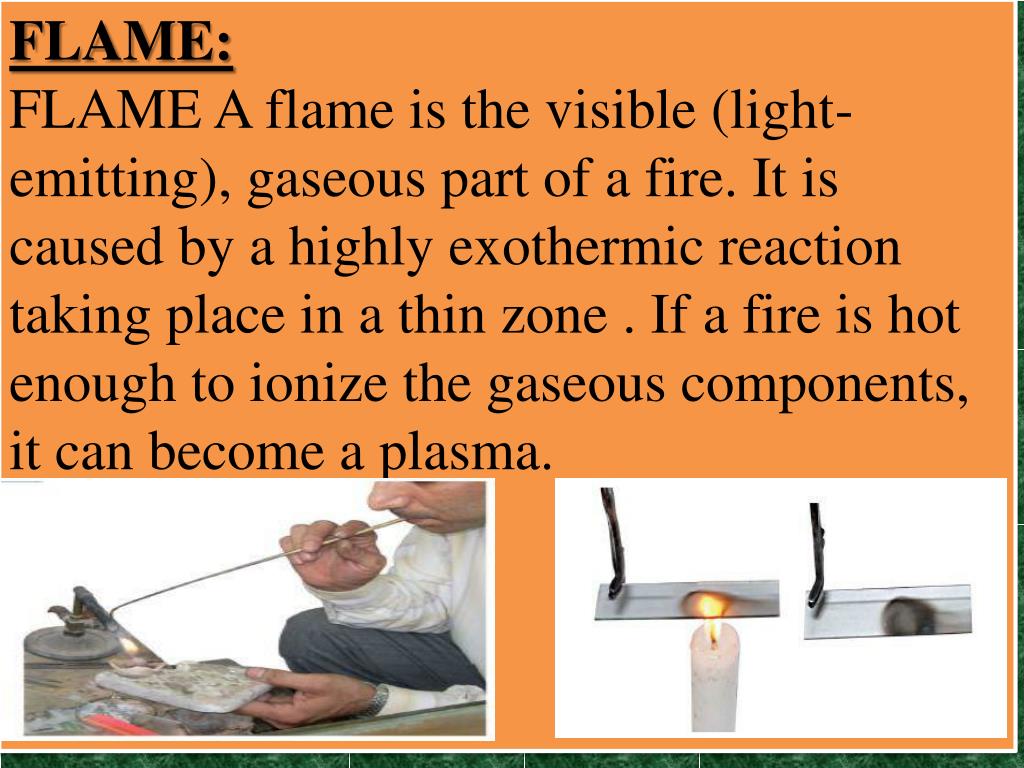 FLAME:

FLAME A flame is the visible (light-emitting), gaseous part of a fire. It is caused by a highly exothermic reaction taking place in a thin zone . If a fire is hot enough to ionize the gaseous components, it can become a plasma.